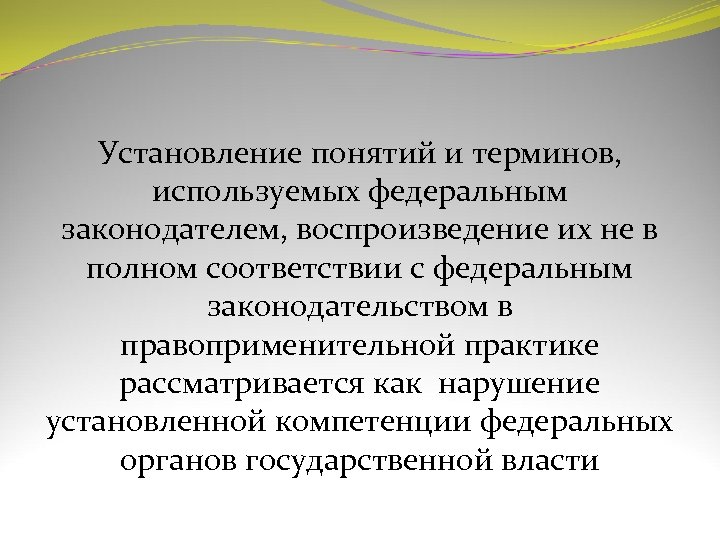 Установление понятий и терминов, используемых федеральным законодателем, воспроизведение их не в полном соответствии с федеральным законодательством в правоприменительной практике рассматривается как нарушение установленной компетенции федеральных органов государственной власти